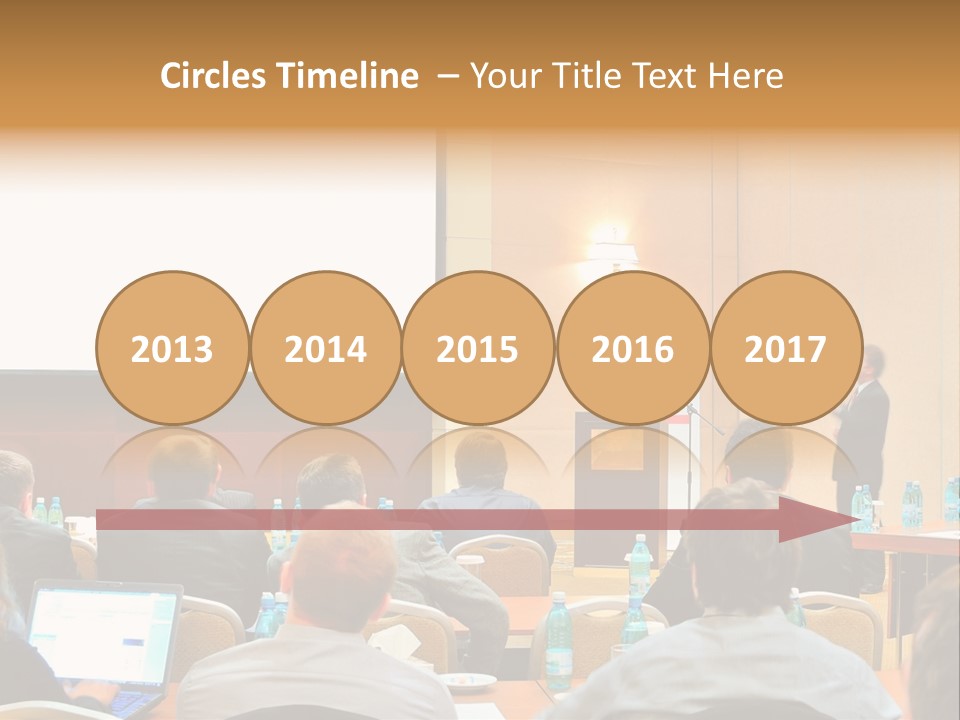 Circles Timeline – Your Title Text Here

2013

2014

2015

2016

2017